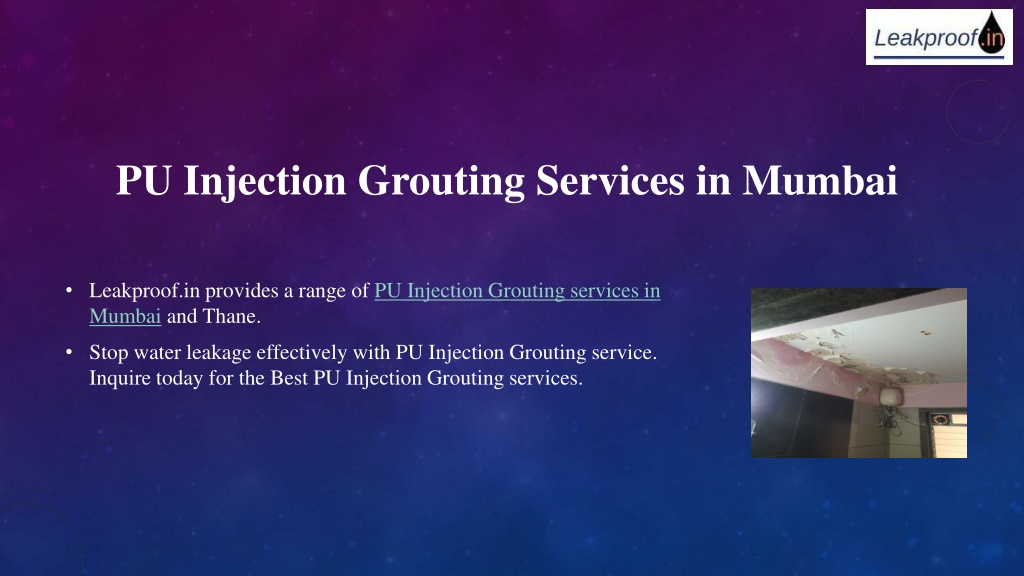 Leakproof.in

PU Injection Grouting Services in Mumbai

• Leakproof.in provides a range of PU Injection Grouting services in Mumbai and Thane.

• Stop water leakage effectively with PU Injection Grouting service. Inquire today for the Best PU Injection Grouting services.